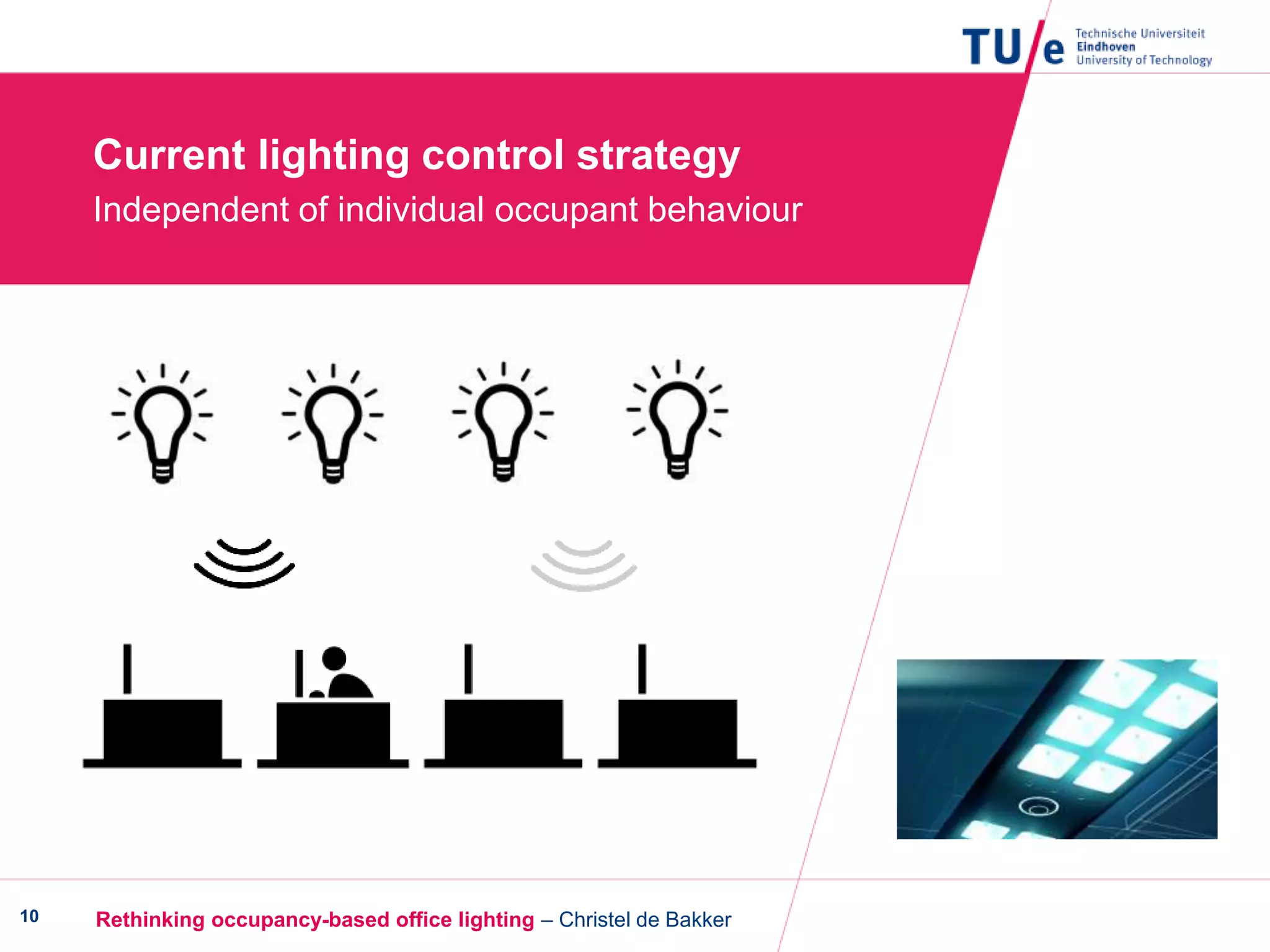 TU/e Technische Universiteit Eindhoven University of Technology

Current lighting control strategy

Independent of individual occupant behaviour

10

Rethinking occupancy-based office lighting – Christel de Bakker